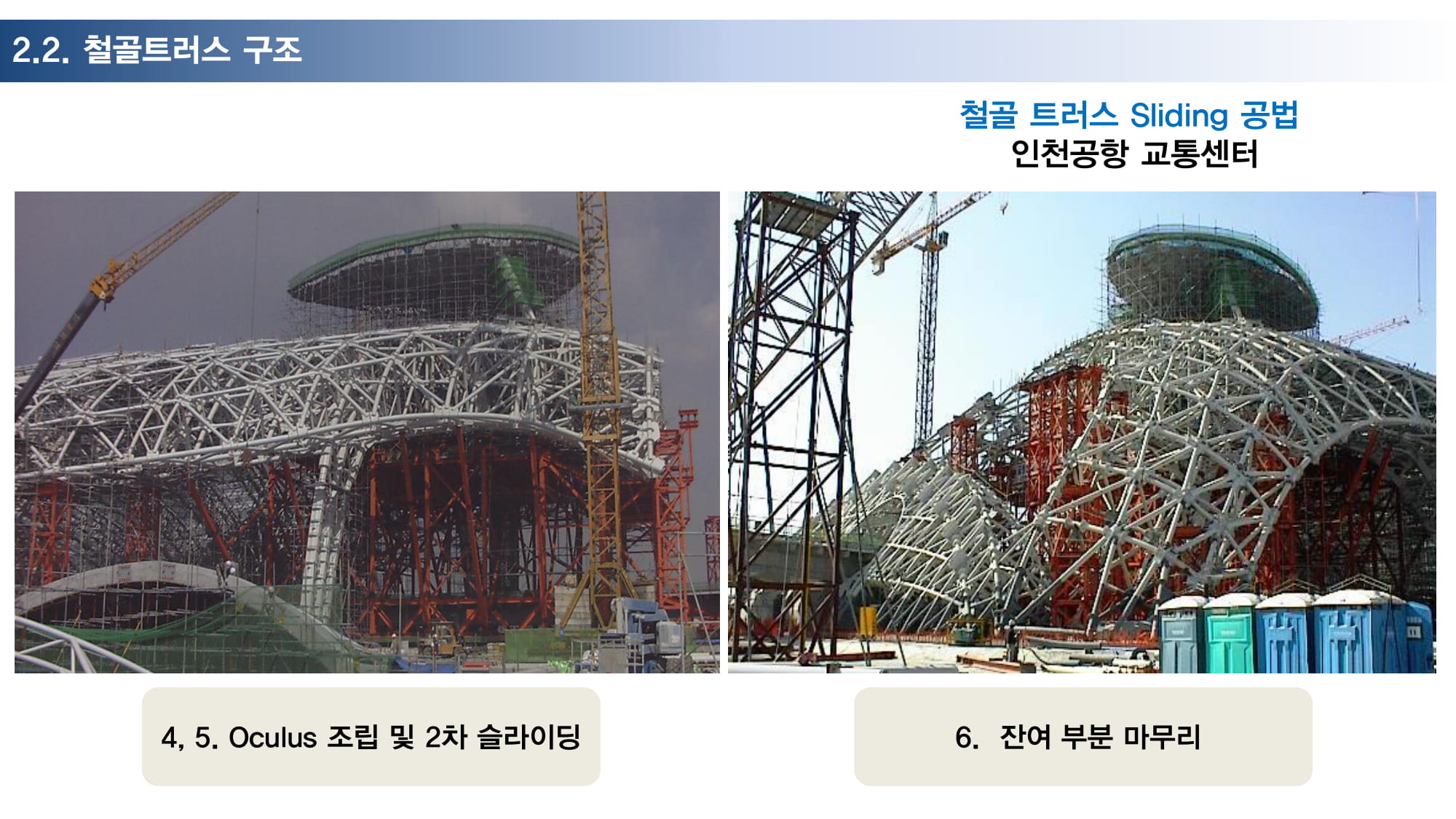 2.2. 철골트러스 구조

철골 트러스 Sliding 공법
인천공항 교통센터

4, 5. Oculus 조립 및 2차 슬라이딩

6. 잔여 부분 마무리